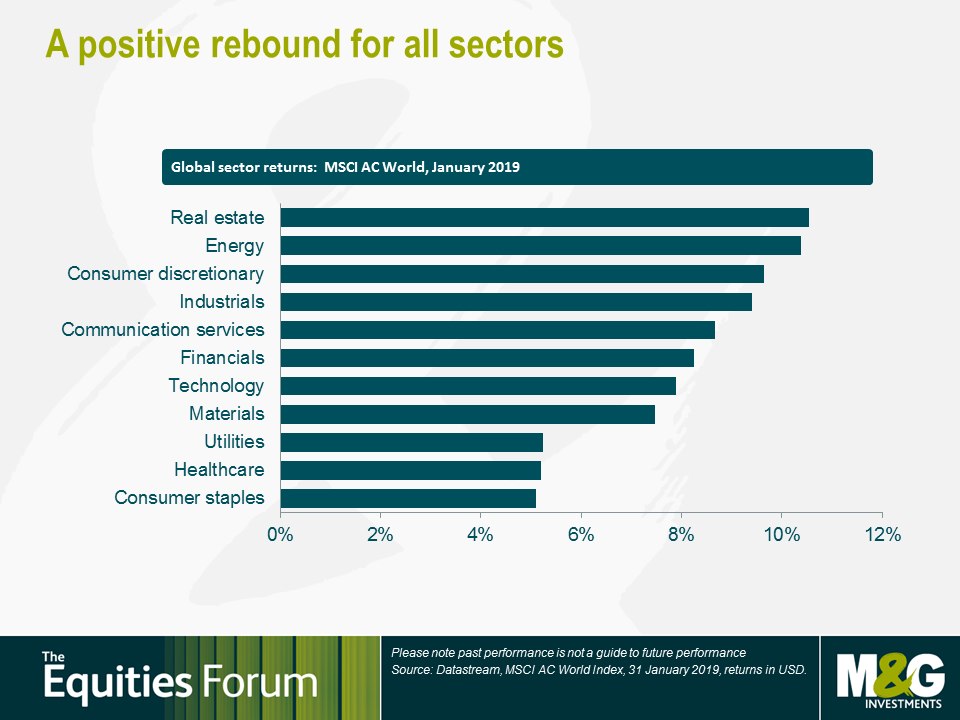 A positive rebound for all sectors

Global sector returns: MSCI AC World, January 2019

Real estate
Energy
Consumer discretionary
Industrials
Communication services
Financials
Technology
Materials
Utilities
Healthcare
Consumer staples

0%
2%
4%
6%
8%
10%
12%

The Equities Forum

Please note past performance is not a guide to future performance
Source: Datastream, MSCI AC World Index, 31 January 2019, returns in USD.

M&G INVESTMENTS